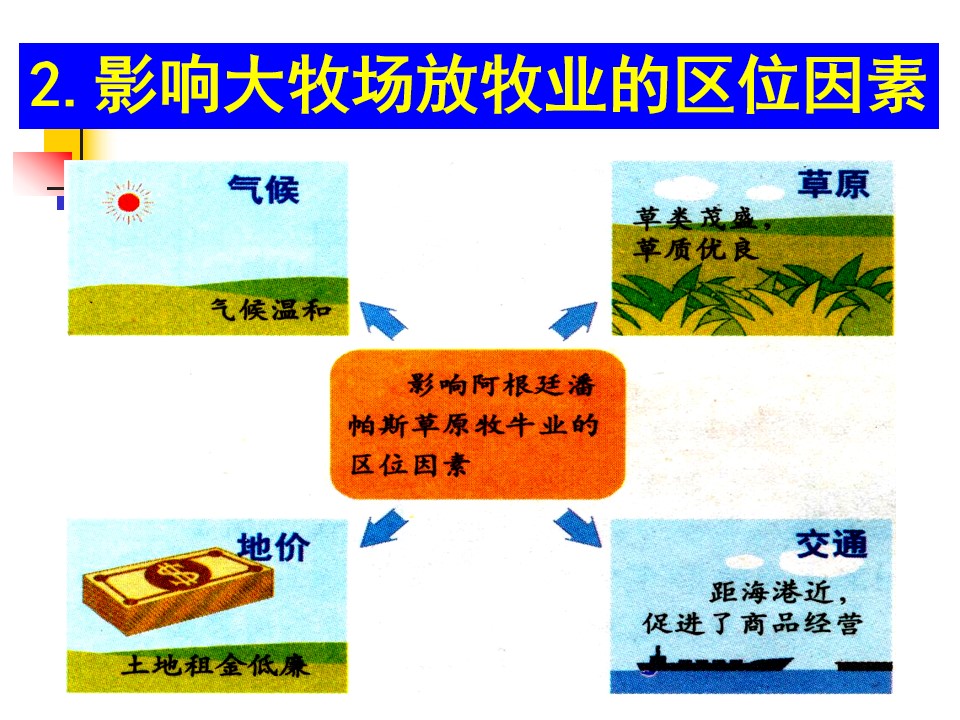 2.影响大牧场放牧业的区位因素

气候

气候温和

草原

草类茂盛，草质优良

影响阿根廷潘帕斯草原牧牛业的区位因素

地价

土地租金低廉

交通

距海港近，促进了商品经营